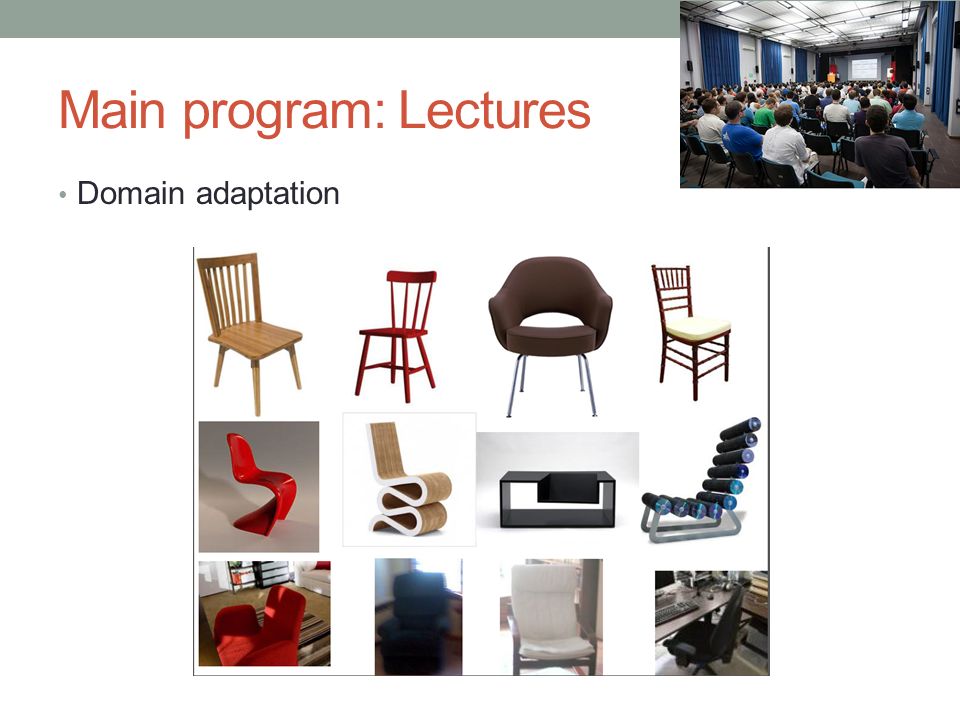 Main program: Lectures

• Domain adaptation